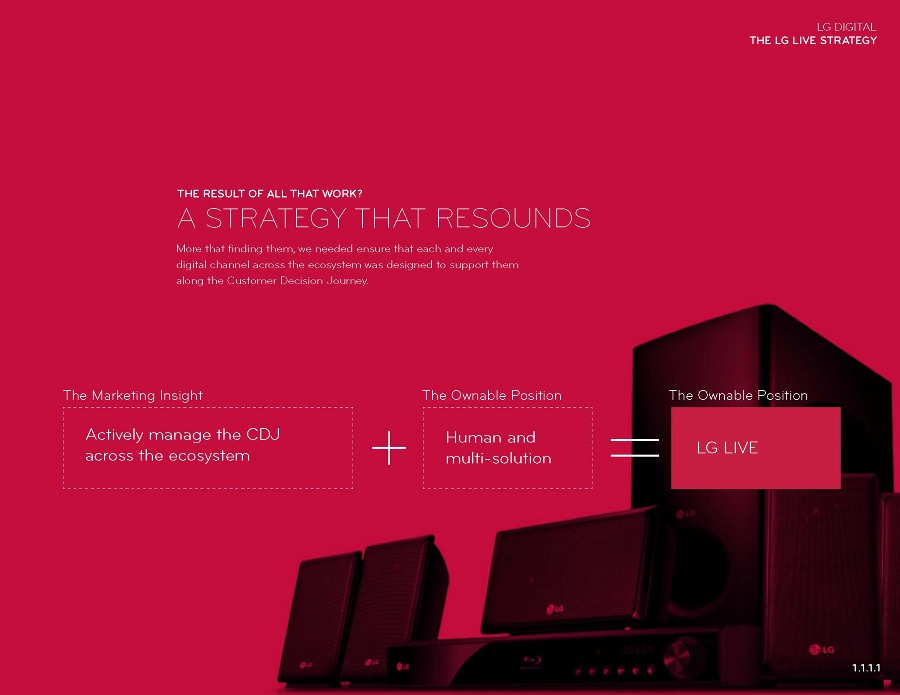 LG DIGITAL
THE LG LIVE STRATEGY

THE RESULT OF ALL THAT WORK?
A STRATEGY THAT RESOUNDS

More that finding them, we needed ensure that each and every digital channel across the ecosystem was designed to support them along the Customer Decision Journey.

The Marketing Insight

Actively manage the CDJ across the ecosystem

+

The Ownable Position

Human and multi-solution

=

The Ownable Position

LG LIVE

LG

LG

LG

LG

LG

1.1.1.1